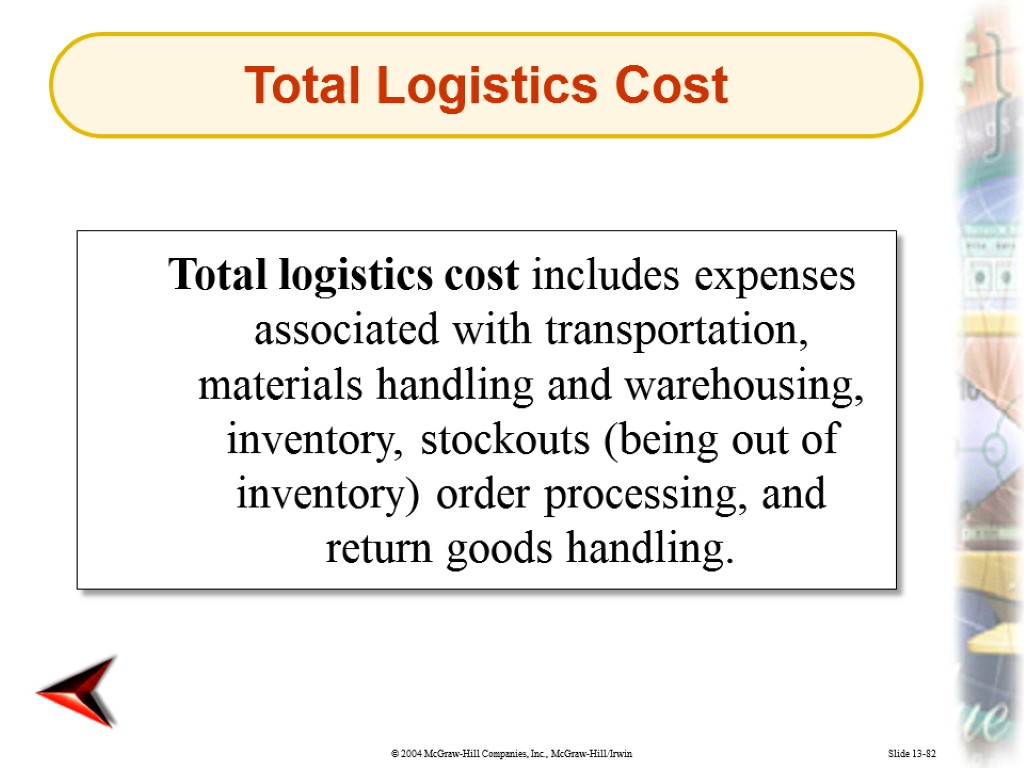 Total Logistics Cost

Total logistics cost includes expenses associated with transportation, materials handling and warehousing, inventory, stockouts (being out of inventory) order processing, and return goods handling.

© 2004 McGraw-Hill Companies, Inc., McGraw-Hill/Irwin

Slide 13-82